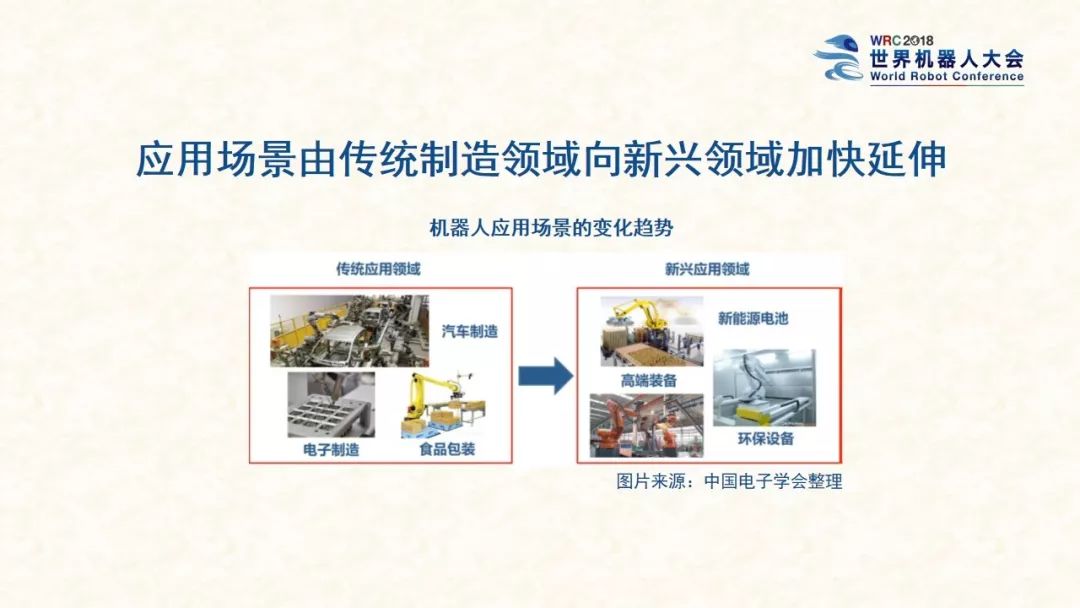 WRC 2018
世界机器人大会
World Robot Conference

应用场景由传统制造领域向新兴领域加快延伸

机器人应用场景的变化趋势

传统应用领域

汽车制造

电子制造

食品包装

新兴应用领域

新能源电池

高端装备

环保设备

图片来源：中国电子学会整理